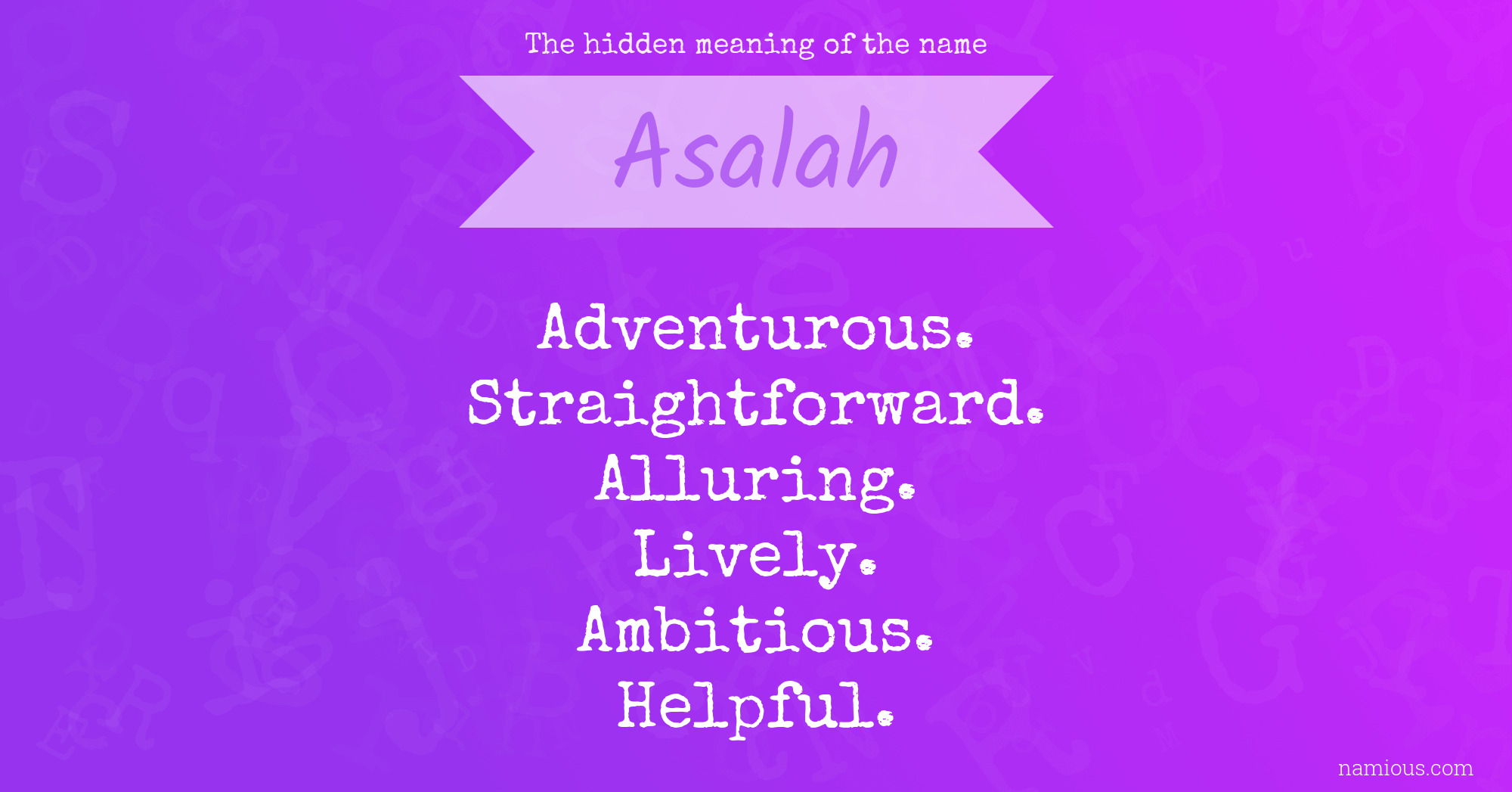 The hidden meaning of the name

Asalah

Adventurous.
Straightforward.
Alluring.
Lively.
Ambitious.
Helpful.

namious.com